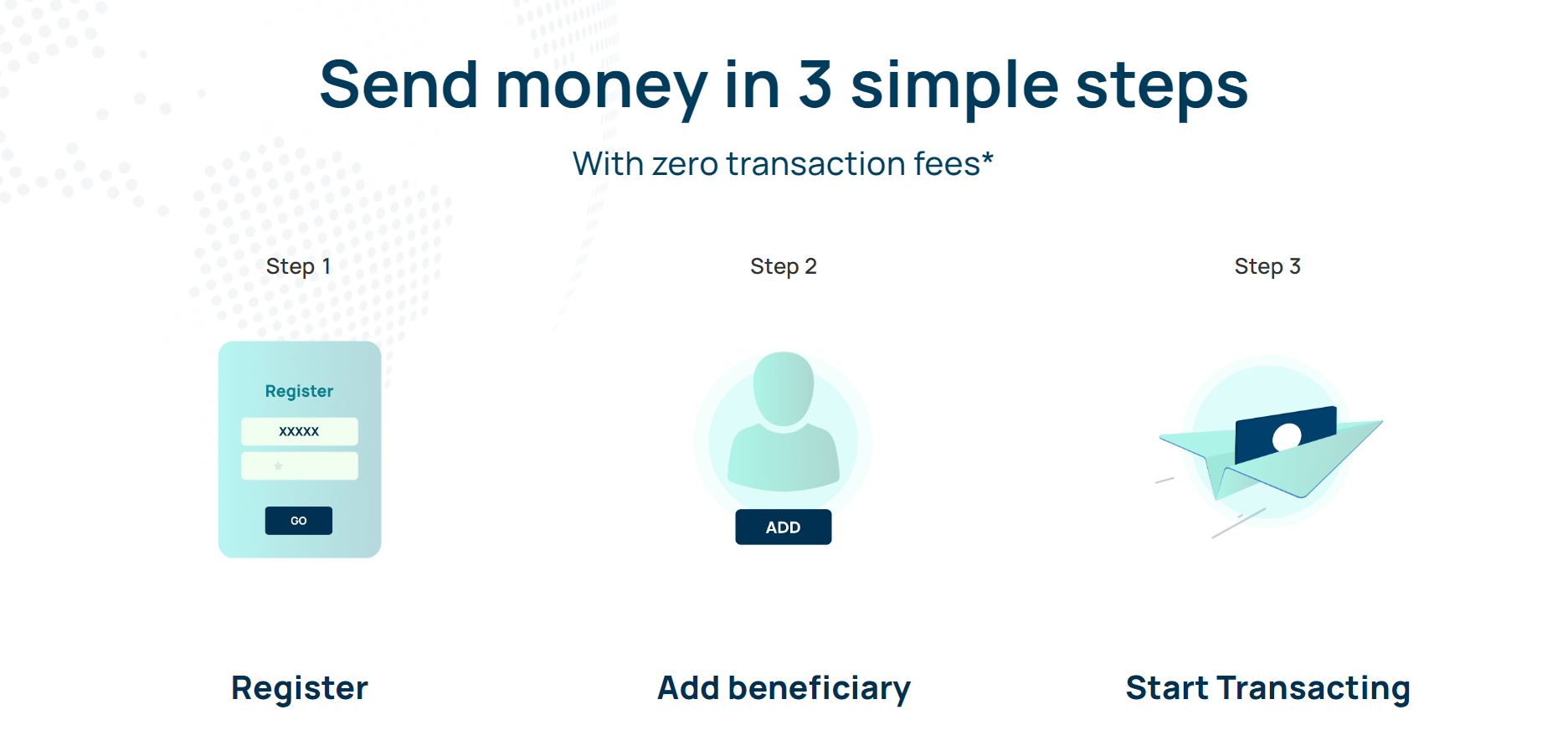 Send money in 3 simple steps

With zero transaction fees*

Step 1

Register

xxxxx

*

GO

Register

Step 2

ADD

Add beneficiary

Step 3

Start Transacting